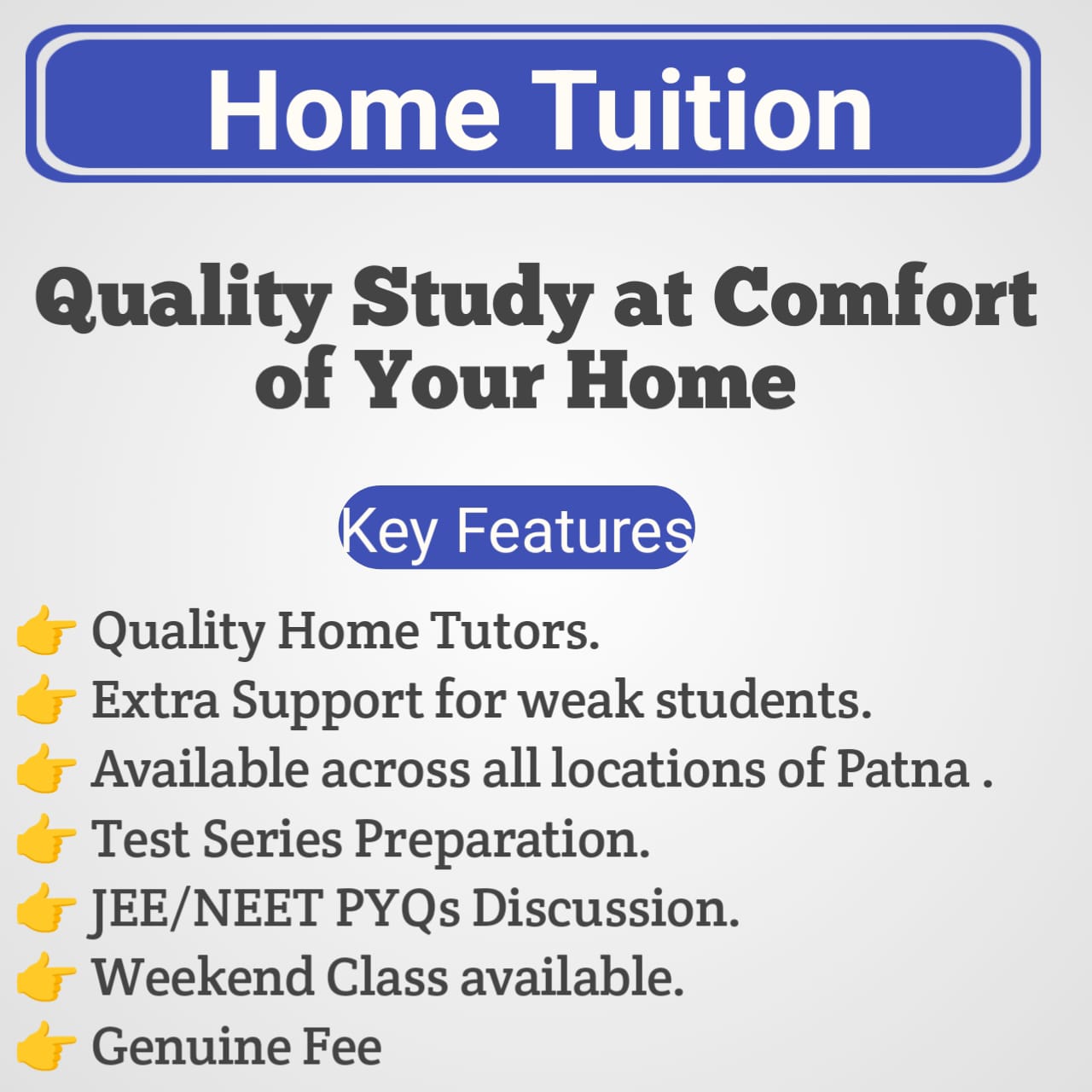 Home Tuition

Quality Study at Comfort of Your Home

Key Features

👉 Quality Home Tutors.
👉 Extra Support for weak students.
👉 Available across all locations of Patna .
👉 Test Series Preparation.
👉 JEE/NEET PYQs Discussion.
👉 Weekend Class available.
👉 Genuine Fee